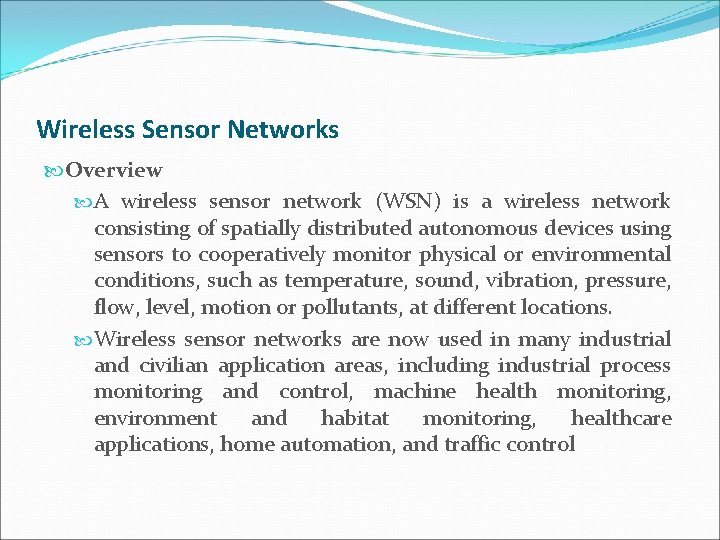 Wireless Sensor Networks

Overview

A wireless sensor network (WSN) is a wireless network consisting of spatially distributed autonomous devices using sensors to cooperatively monitor physical or environmental conditions, such as temperature, sound, vibration, pressure, flow, level, motion or pollutants, at different locations.

Wireless sensor networks are now used in many industrial and civilian application areas, including industrial process monitoring and control, machine health monitoring, environment and habitat monitoring, healthcare applications, home automation, and traffic control